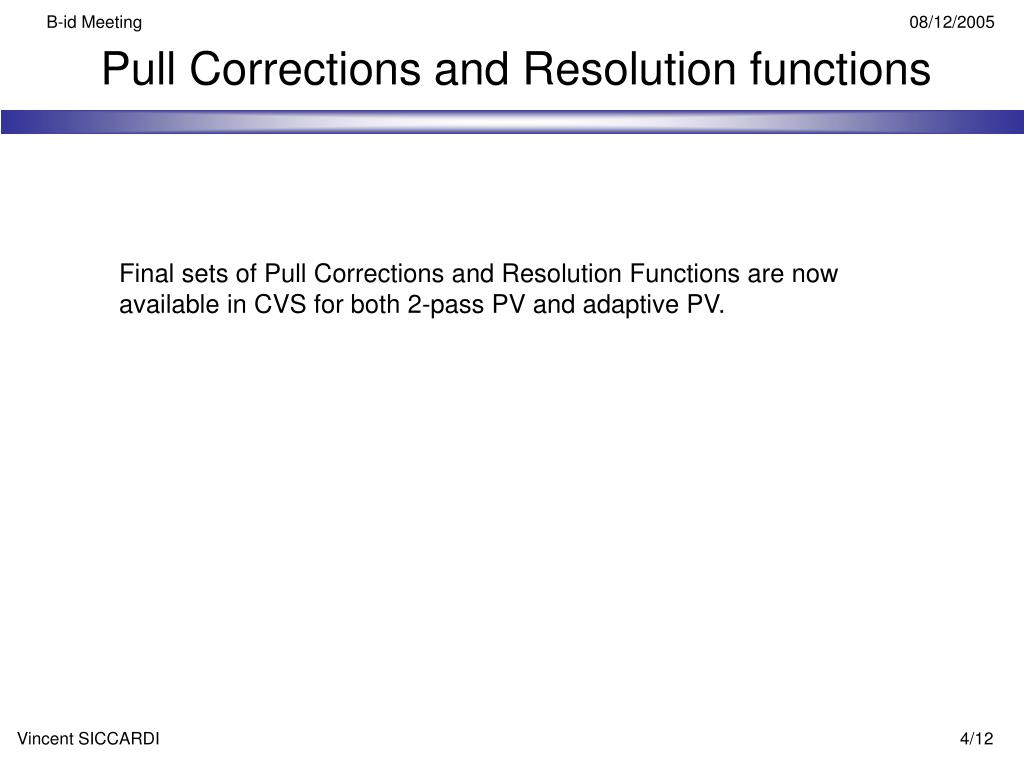 B-id Meeting

08/12/2005

Pull Corrections and Resolution functions

Final sets of Pull Corrections and Resolution Functions are now available in CVS for both 2-pass PV and adaptive PV.

Vincent SICCARDI

4/12